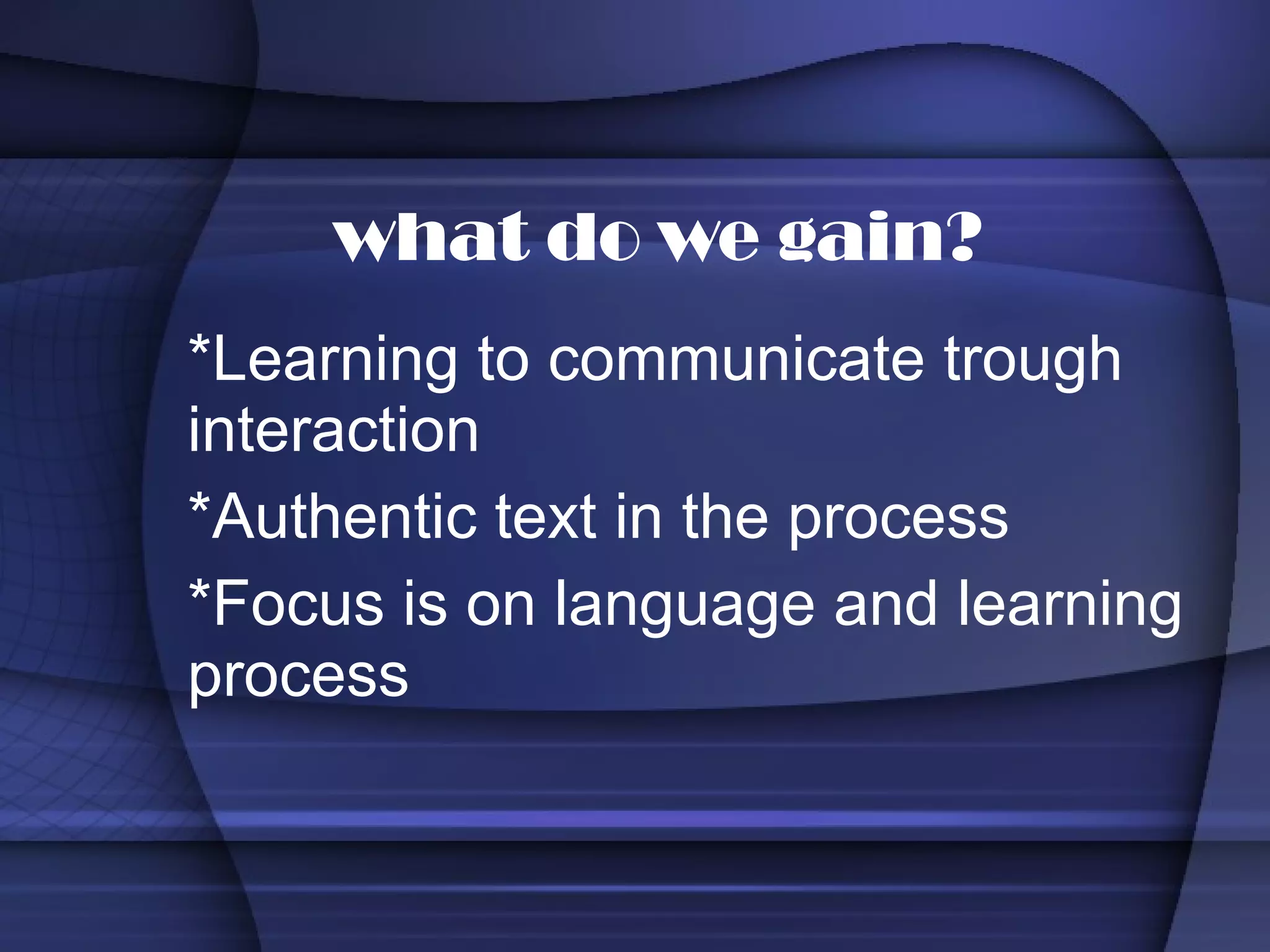 what do we gain?

*Learning to communicate trough interaction

*Authentic text in the process

*Focus is on language and learning process